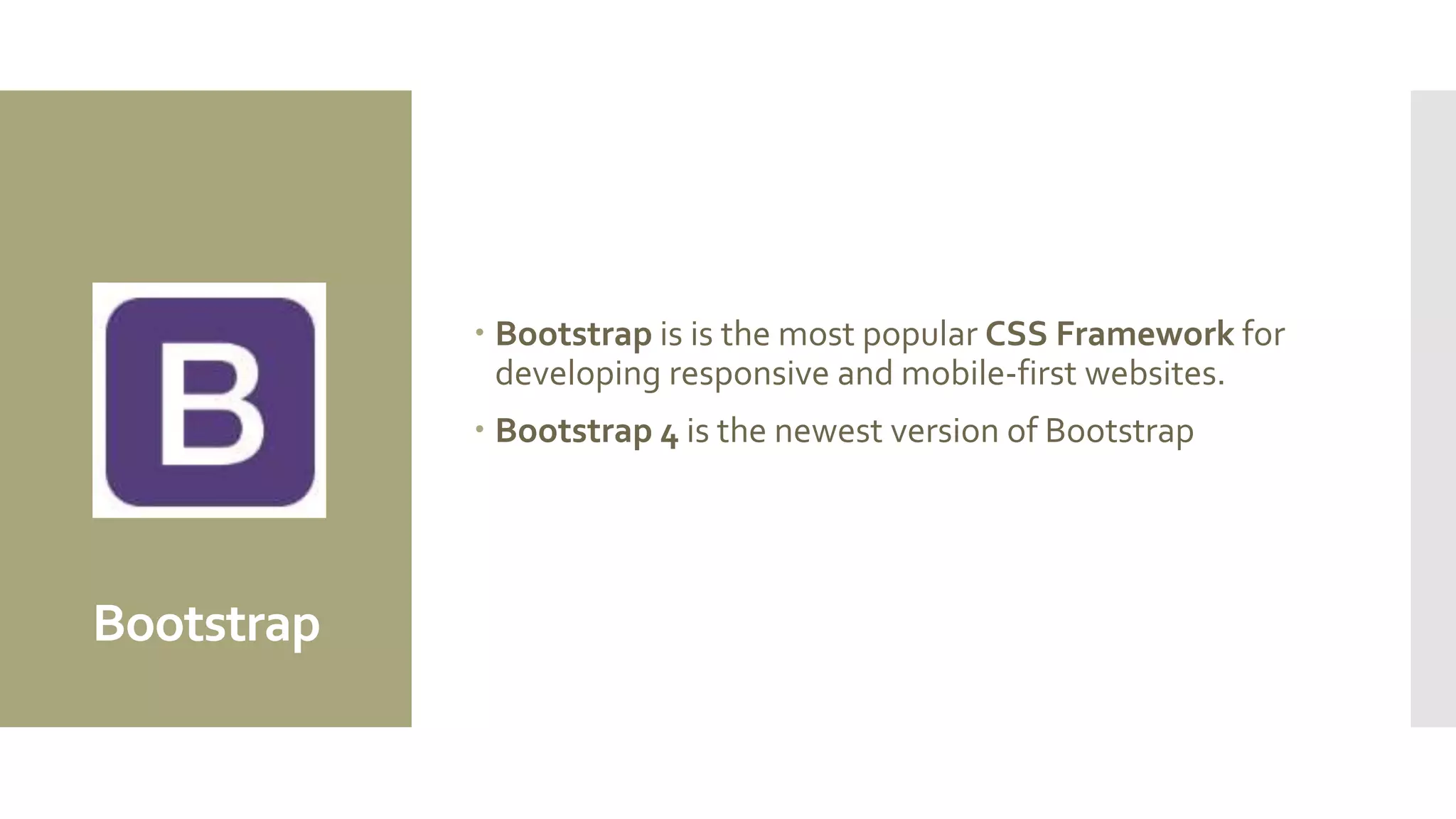 B

Bootstrap

• Bootstrap is is the most popular CSS Framework for developing responsive and mobile-first websites.
• Bootstrap 4 is the newest version of Bootstrap